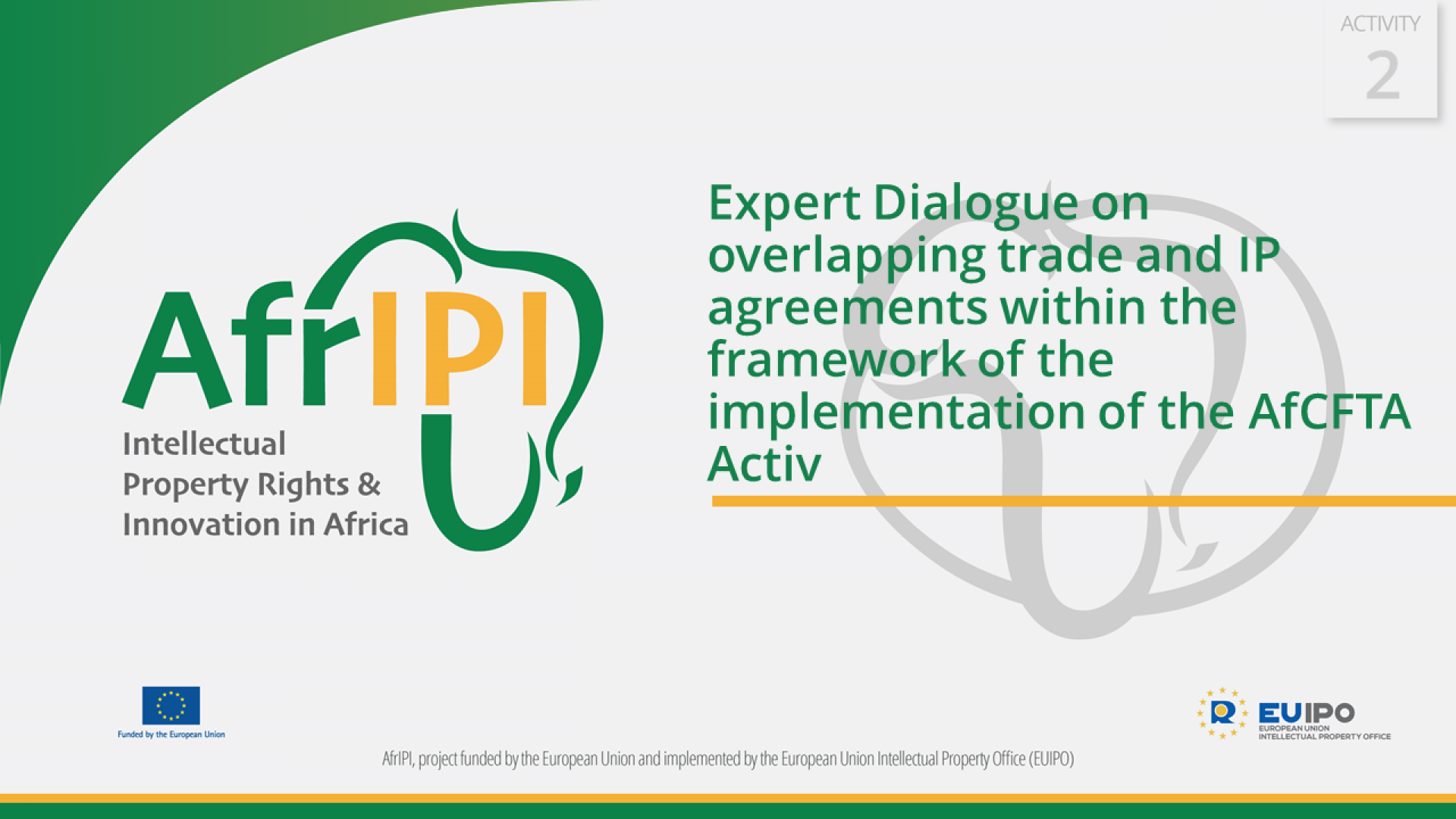 ACTIVITY
2

AfrIPI
Intellectual Property Rights & Innovation in Africa

Expert Dialogue on overlapping trade and IP agreements within the framework of the implementation of the AfCFTA Activ

Funded by the European Union

EUIPO
EUROPEAN UNION INTELLECTUAL PROPERTY OFFICE

AfrIPI, project funded by the European Union and implemented by the European Union Intellectual Property Office (EUIPO)